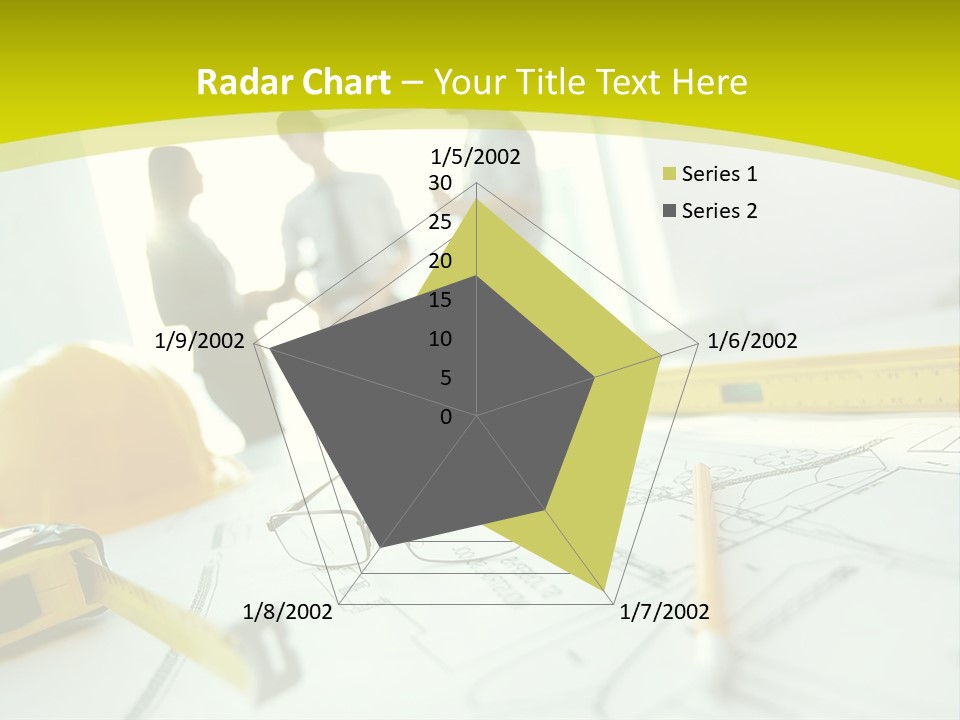 Radar Chart – Your Title Text Here

1/5/2002
30
25
20
15
10
5
0
1/6/2002
1/7/2002
1/8/2002
1/9/2002

Series 1
Series 2